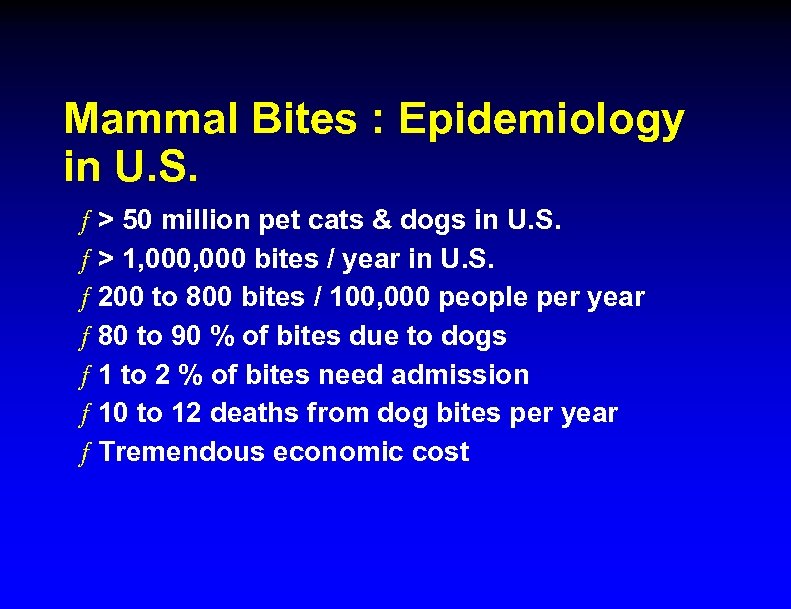 Mammal Bites : Epidemiology in U.S.

ƒ > 50 million pet cats & dogs in U.S.
ƒ > 1,000,000 bites / year in U.S.
ƒ 200 to 800 bites / 100,000 people per year
ƒ 80 to 90 % of bites due to dogs
ƒ 1 to 2 % of bites need admission
ƒ 10 to 12 deaths from dog bites per year
ƒ Tremendous economic cost